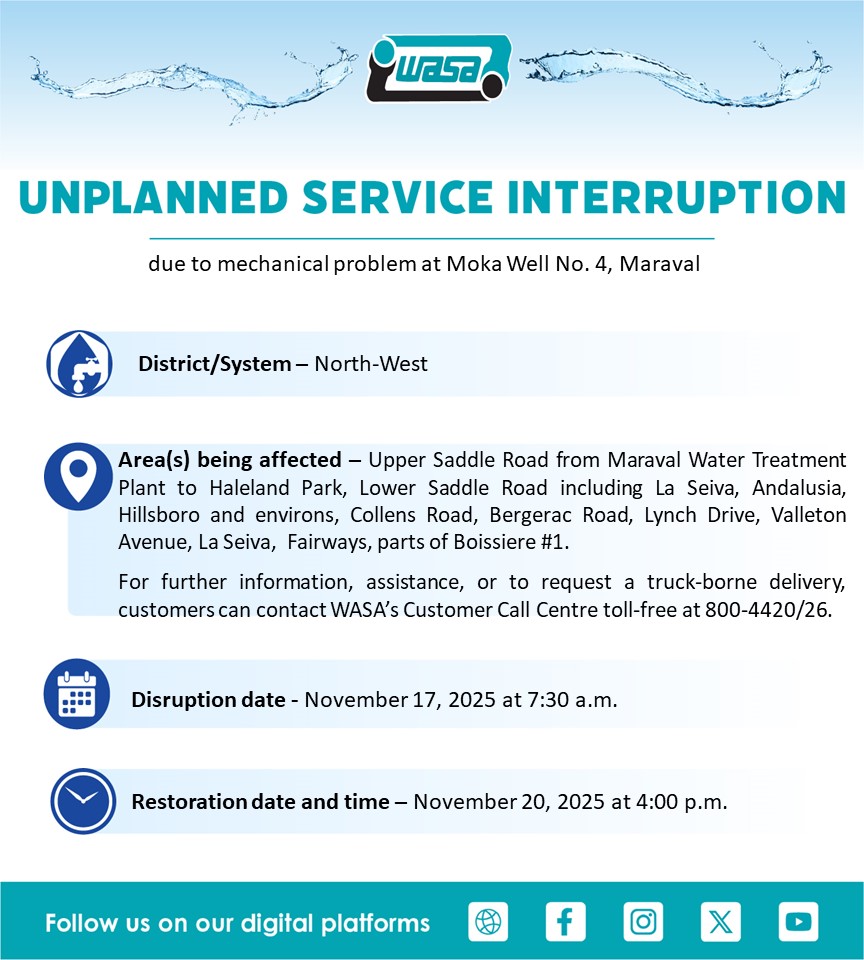 WASA

UNPLANNED SERVICE INTERRUPTION

due to mechanical problem at Moka Well No. 4, Maraval

District/System – North-West

Area(s) being affected – Upper Saddle Road from Maraval Water Treatment Plant to Haleland Park, Lower Saddle Road including La Seiva, Andalusia, Hillsboro and environs, Collens Road, Bergerac Road, Lynch Drive, Valleton Avenue, La Seiva, Fairways, parts of Boissiere #1.

For further information, assistance, or to request a truck-borne delivery, customers can contact WASA's Customer Call Centre toll-free at 800-4420/26.

Disruption date - November 17, 2025 at 7:30 a.m.

Restoration date and time – November 20, 2025 at 4:00 p.m.

Follow us on our digital platforms